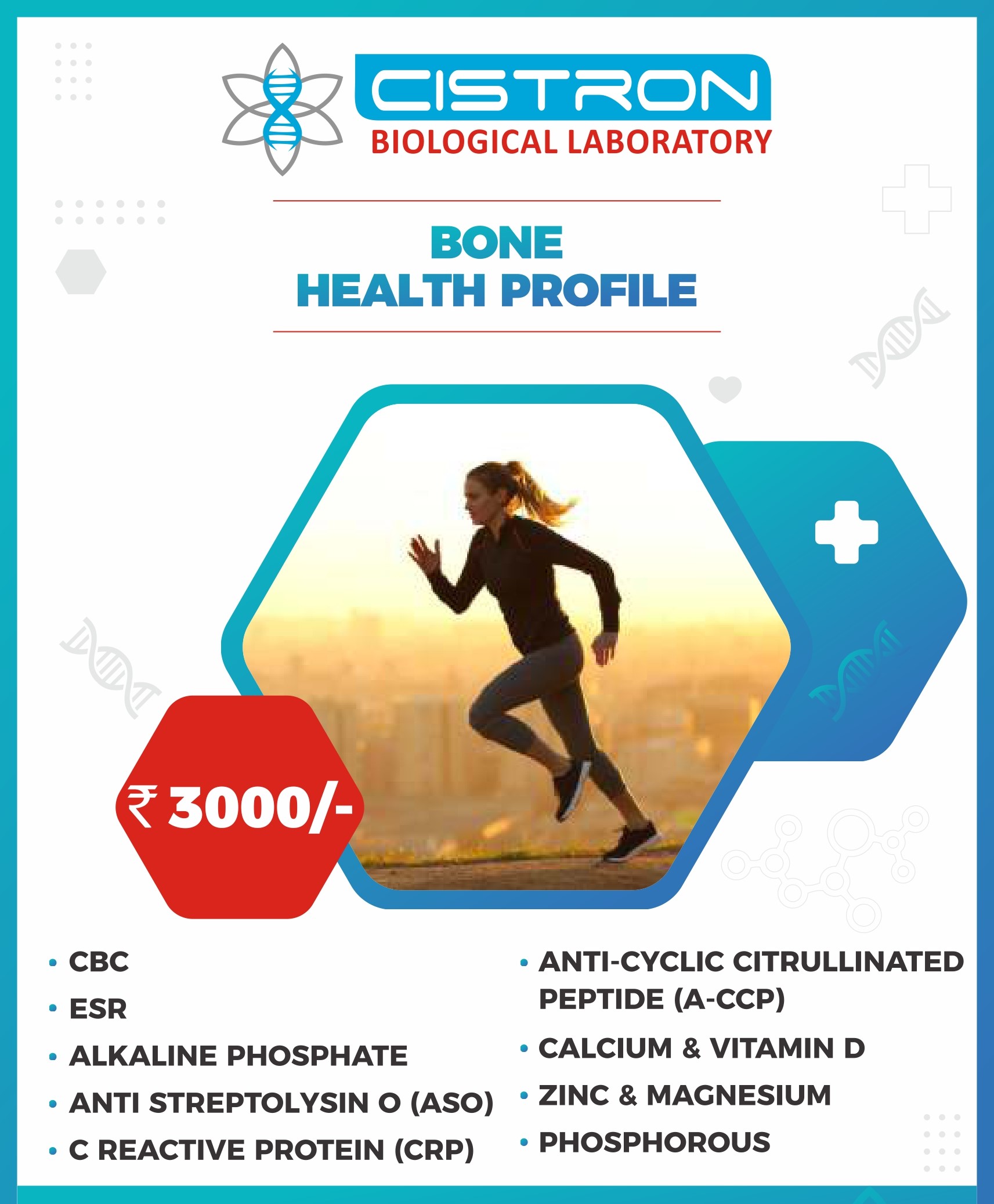 CISTRON
BIOLOGICAL LABORATORY

BONE
HEALTH PROFILE

₹ 3000/-

• CBC
• ESR
• ALKALINE PHOSPHATE
• ANTI STREPTOLYSIN O (ASO)
• C REACTIVE PROTEIN (CRP)

• ANTI-CYCLIC CITRULLINATED PEPTIDE (A-CCP)
• CALCIUM & VITAMIN D
• ZINC & MAGNESIUM
• PHOSPHOROUS